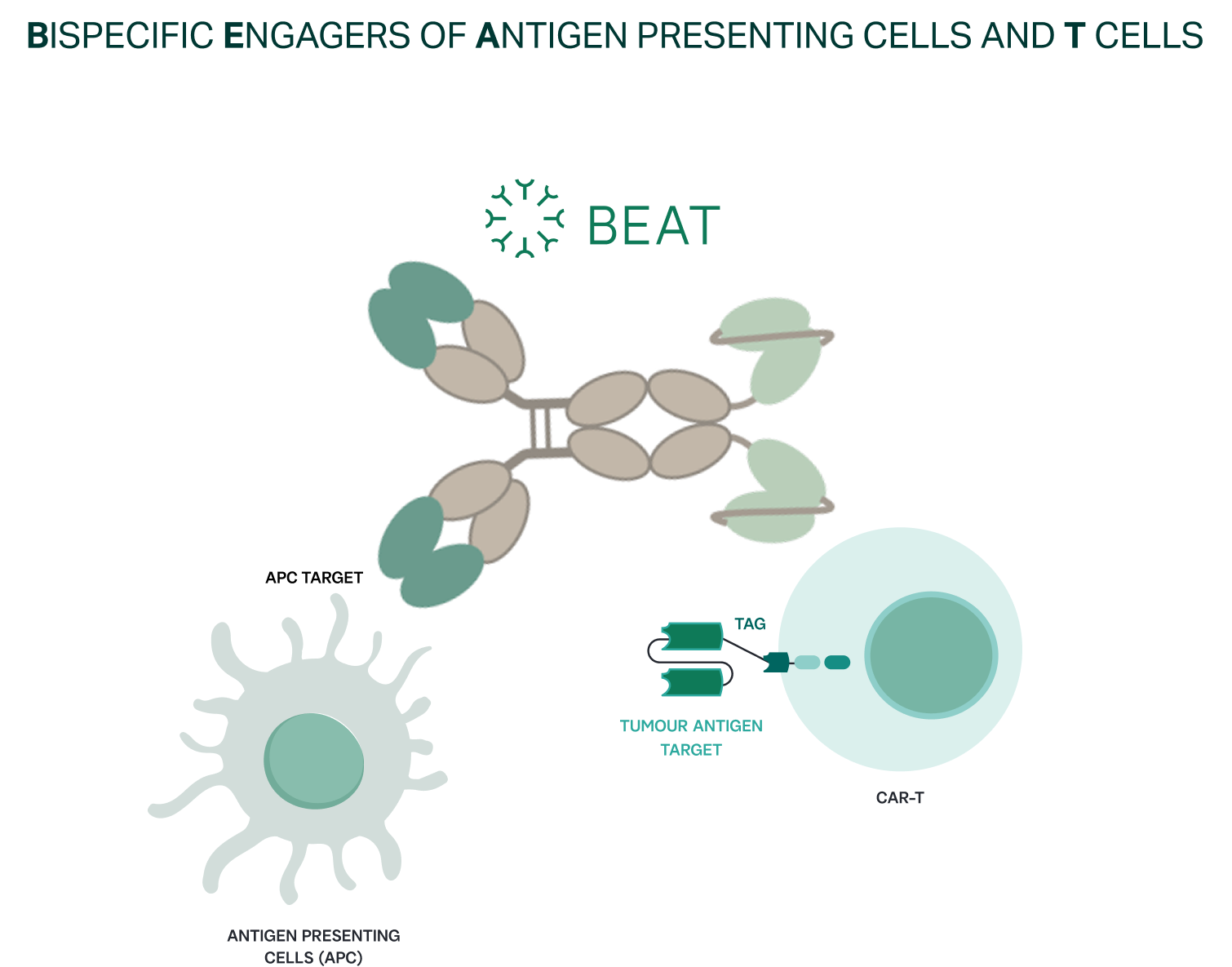 BISPECIFIC ENGAGERS OF ANTIGEN PRESENTING CELLS AND T CELLS

BEAT

APC TARGET

TAG

TUMOUR ANTIGEN TARGET

CAR-T

ANTIGEN PRESENTING CELLS (APC)